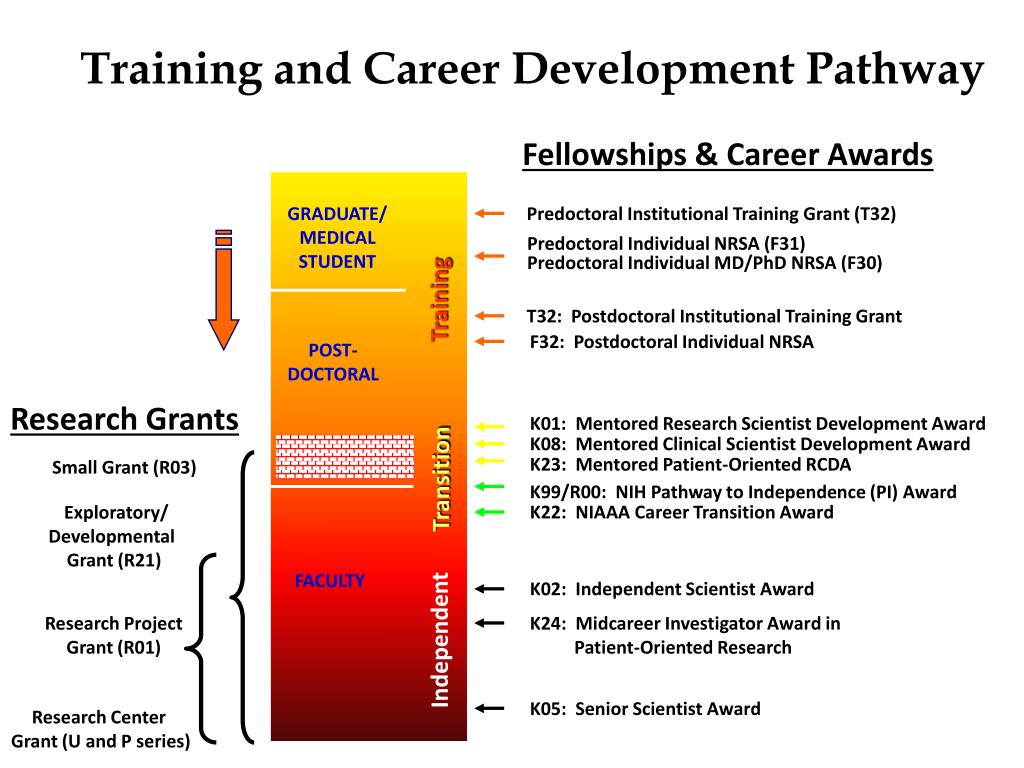 Training and Career Development Pathway

Fellowships & Career Awards

GRADUATE/ MEDICAL STUDENT

POST-DOCTORAL

FACULTY

Training

Transition

Independent

Predoctoral Institutional Training Grant (T32)

Predoctoral Individual NRSA (F31)
Predoctoral Individual MD/PhD NRSA (F30)

T32: Postdoctoral Institutional Training Grant

F32: Postdoctoral Individual NRSA

K01: Mentored Research Scientist Development Award
K08: Mentored Clinical Scientist Development Award
K23: Mentored Patient-Oriented RCDA

K99/R00: NIH Pathway to Independence (PI) Award
K22: NIAAA Career Transition Award

K02: Independent Scientist Award

K24: Midcareer Investigator Award in Patient-Oriented Research

K05: Senior Scientist Award

Research Grants

Small Grant (R03)

Exploratory/ Developmental Grant (R21)

Research Project Grant (R01)

Research Center Grant (U and P series)